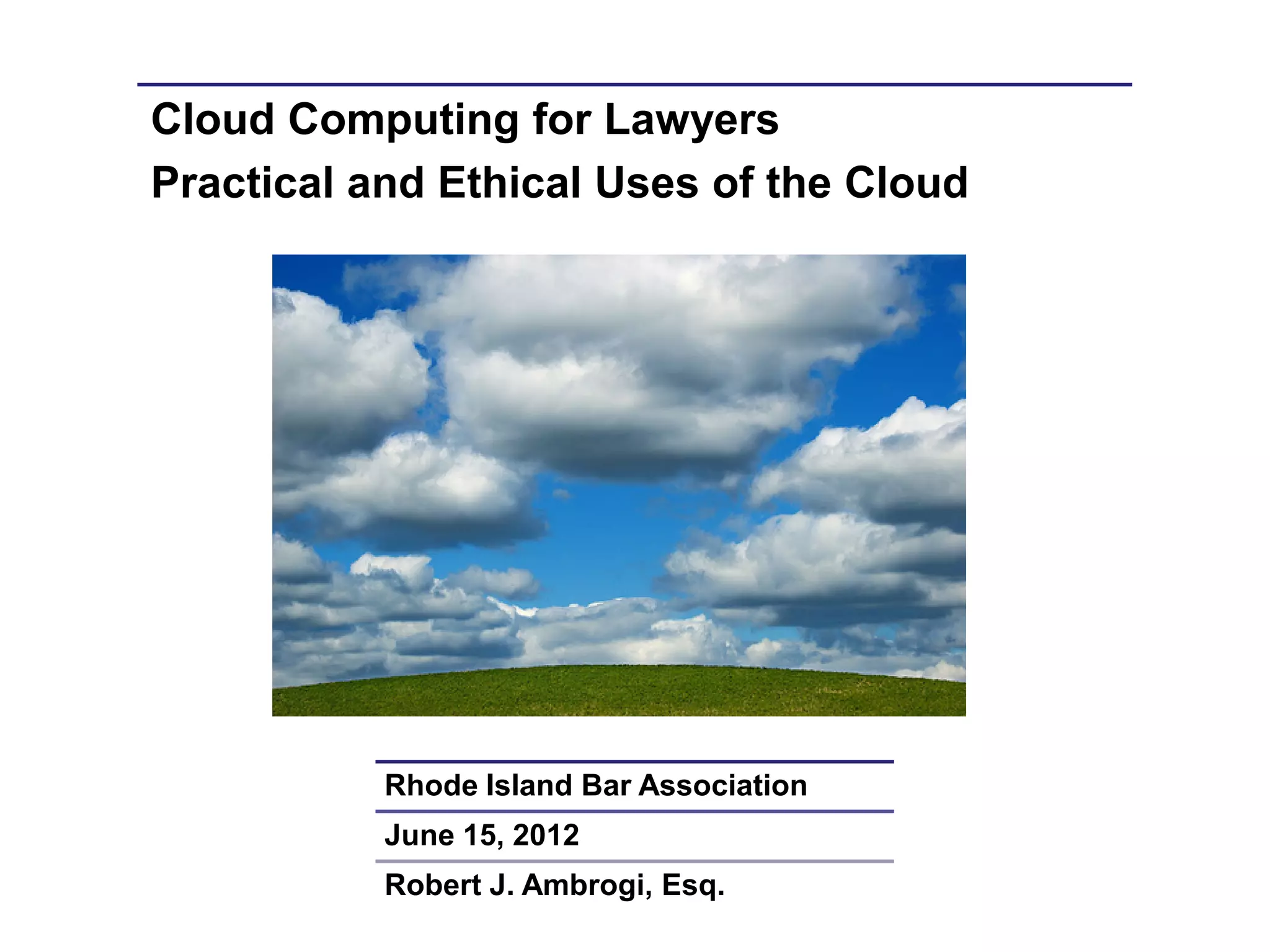 Cloud Computing for Lawyers
Practical and Ethical Uses of the Cloud

Rhode Island Bar Association

June 15, 2012

Robert J. Ambrogi, Esq.